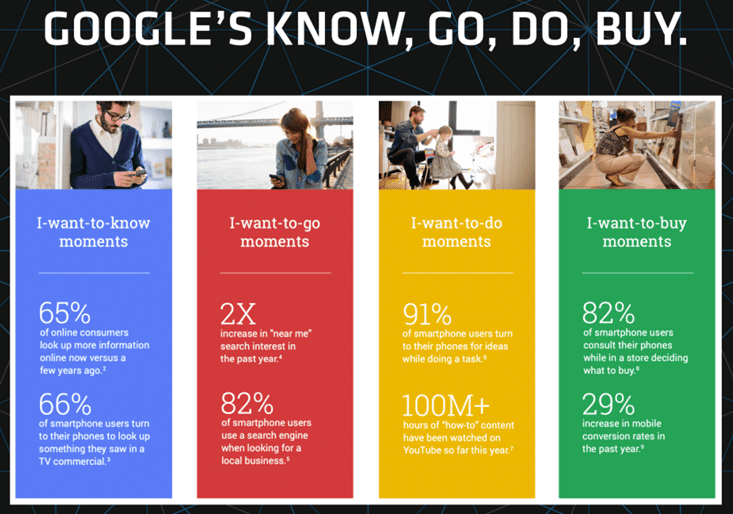 GOOGLE'S KNOW, GO, DO, BUY.

I-want-to-know moments

65%
of online consumers look up more information online now versus a few years ago.$^2$

66%
of smartphone users turn to their phones to look up something they saw in a TV commercial.$^3$

I-want-to-go moments

2X
increase in "near me" search interest in the past year.$^4$

82%
of smartphone users use a search engine when looking for a local business.$^5$

I-want-to-do moments

91%
of smartphone users turn to their phones for ideas while doing a task.$^6$

100M+
hours of "how-to" content have been watched on YouTube so far this year.$^7$

I-want-to-buy moments

82%
of smartphone users consult their phones while in a store deciding what to buy.$^8$

29%
increase in mobile conversion rates in the past year.$^9$